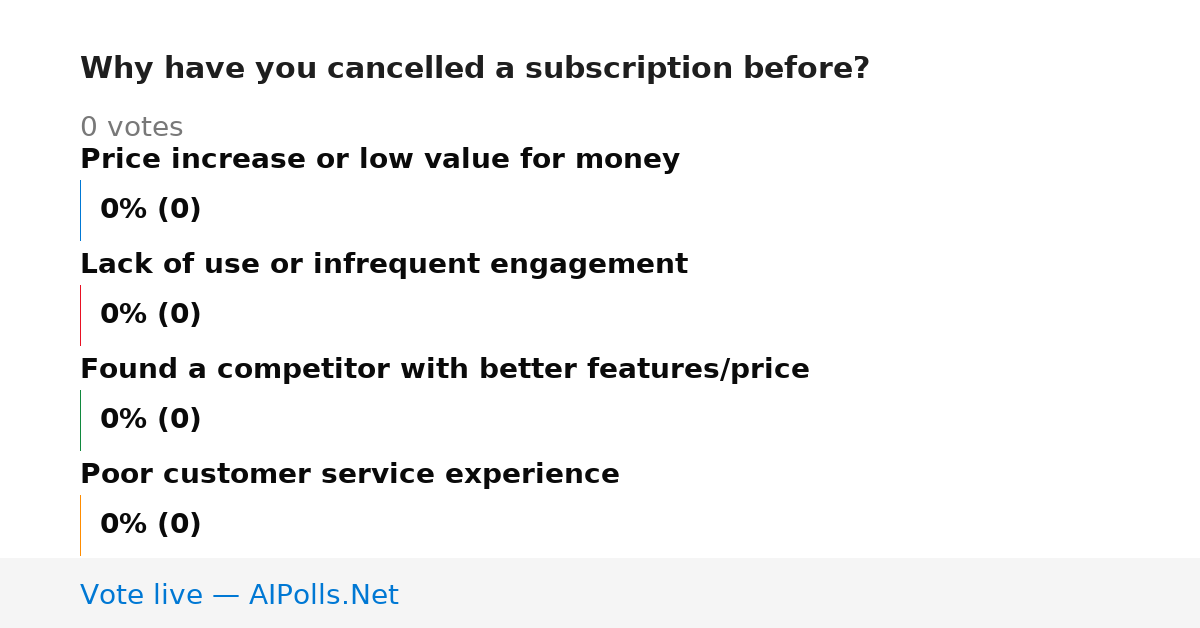 Why have you cancelled a subscription before?

0 votes

Price increase or low value for money

0% (0)

Lack of use or infrequent engagement

0% (0)

Found a competitor with better features/price

0% (0)

Poor customer service experience

0% (0)

Vote live — AIPolls.Net